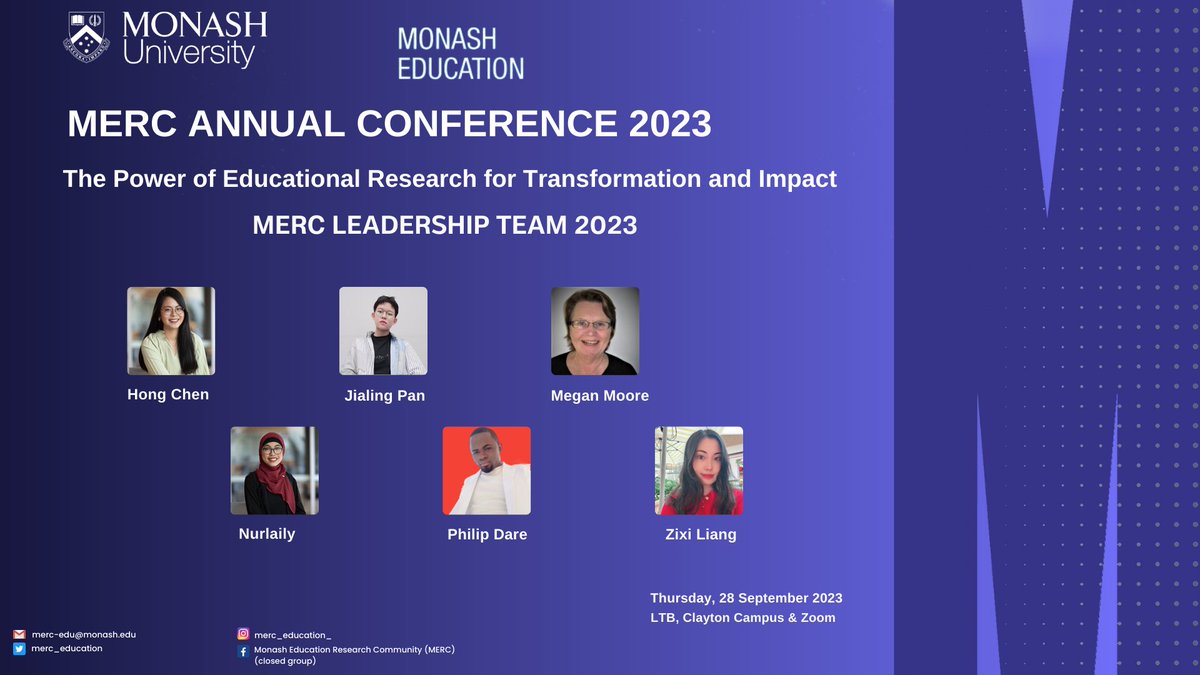 MONASH University

MONASH EDUCATION

MERC ANNUAL CONFERENCE 2023

The Power of Educational Research for Transformation and Impact

MERC LEADERSHIP TEAM 2023

Hong Chen

Jialing Pan

Megan Moore

Nurlaily

Philip Dare

Zixi Liang

Thursday, 28 September 2023
LTB, Clayton Campus & Zoom

merc-edu@monash.edu
merc_education

merc_education_
Monash Education Research Community (MERC) (closed group)